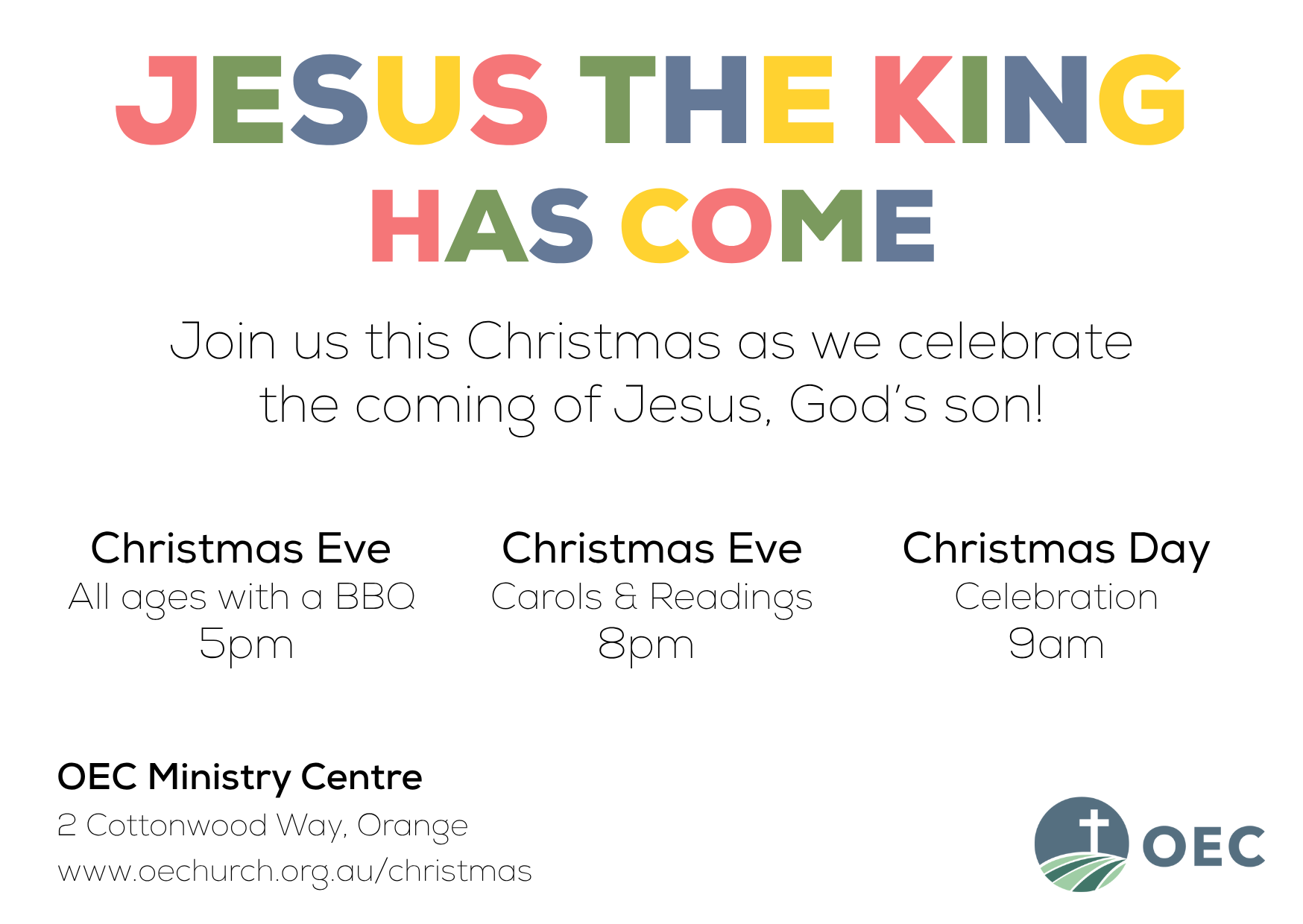 JESUS THE KING
HAS COME

Join us this Christmas as we celebrate the coming of Jesus, God's son!

Christmas Eve
All ages with a BBQ
5pm

Christmas Eve
Carols & Readings
8pm

Christmas Day
Celebration
9am

OEC Ministry Centre
2 Cottonwood Way, Orange
www.oechurch.org.au/christmas

OEC